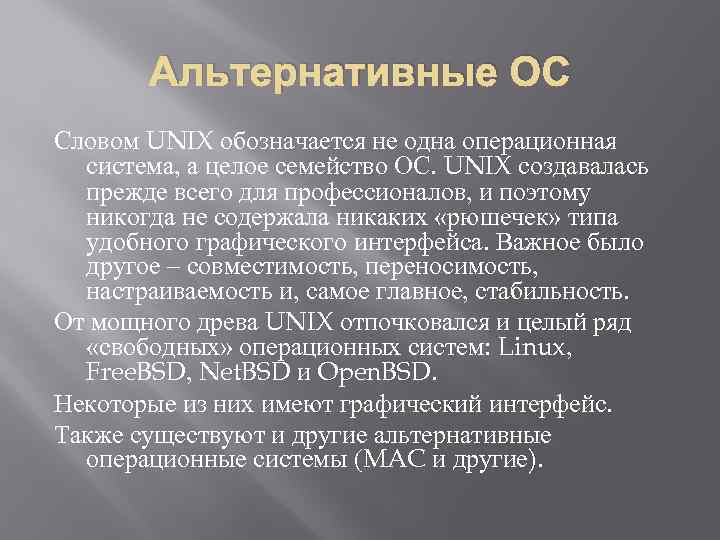 Альтернативные ОС

Словом UNIX обозначается не одна операционная система, а целое семейство ОС. UNIX создавалась прежде всего для профессионалов, и поэтому никогда не содержала никаких «рюшечек» типа удобного графического интерфейса. Важное было другое – совместимость, переносимость, настраиваемость и, самое главное, стабильность.

От мощного древа UNIX отпочковался и целый ряд «свободных» операционных систем: Linux, FreeBSD, NetBSD и OpenBSD.

Некоторые из них имеют графический интерфейс.

Также существуют и другие альтернативные операционные системы (MAC и другие).